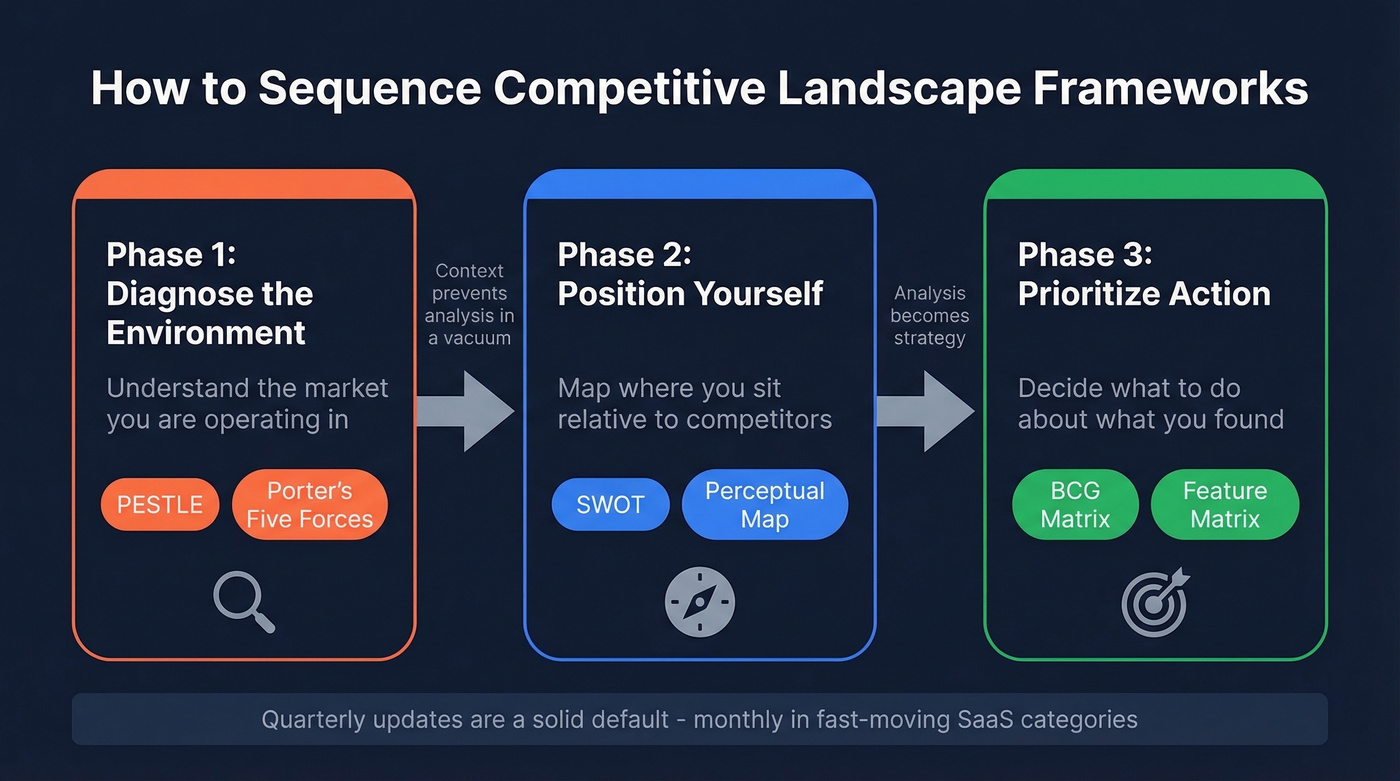 How to Sequence Competitive Landscape Frameworks

Phase 1: Diagnose the Environment

Understand the market you are operating in

PESTLE

Porter's Five Forces

Context prevents analysis in a vacuum

Phase 2: Position Yourself

Map where you sit relative to competitors

SWOT

Perceptual Map

Analysis becomes strategy

Phase 3: Prioritize Action

Decide what to do about what you found

BCG Matrix

Feature Matrix

Quarterly updates are a solid default - monthly in fast-moving SaaS categories